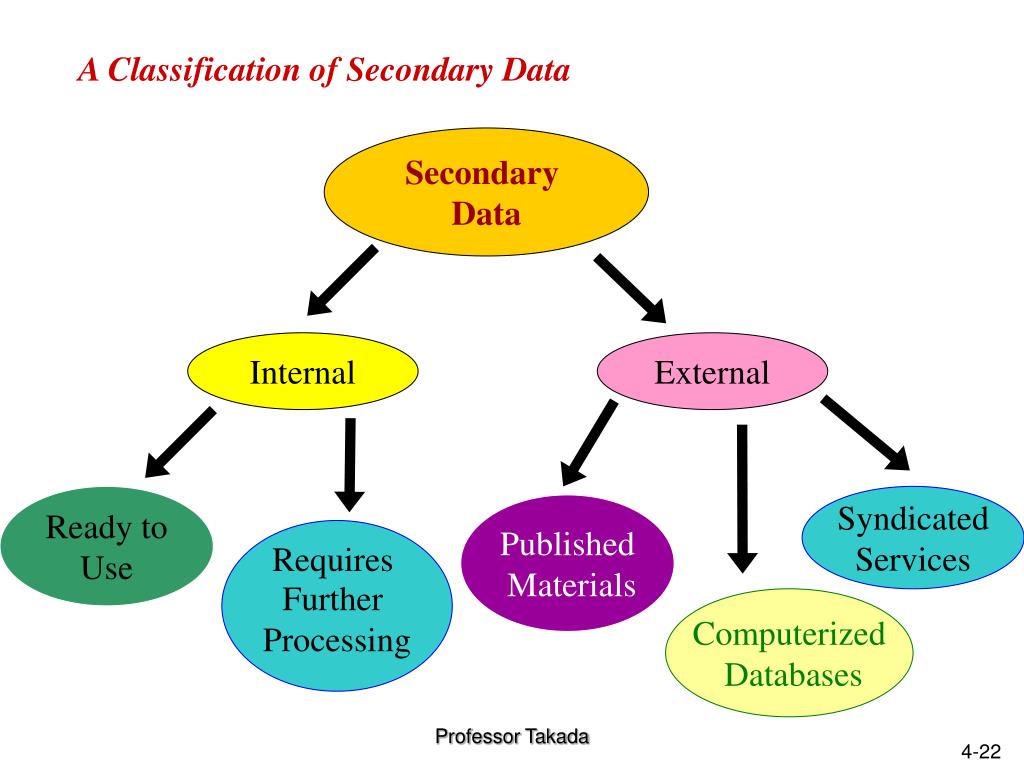 A Classification of Secondary Data

Secondary Data

Internal

External

Ready to Use

Requires Further Processing

Published Materials

Computerized Databases

Syndicated Services

Professor Takada

4-22